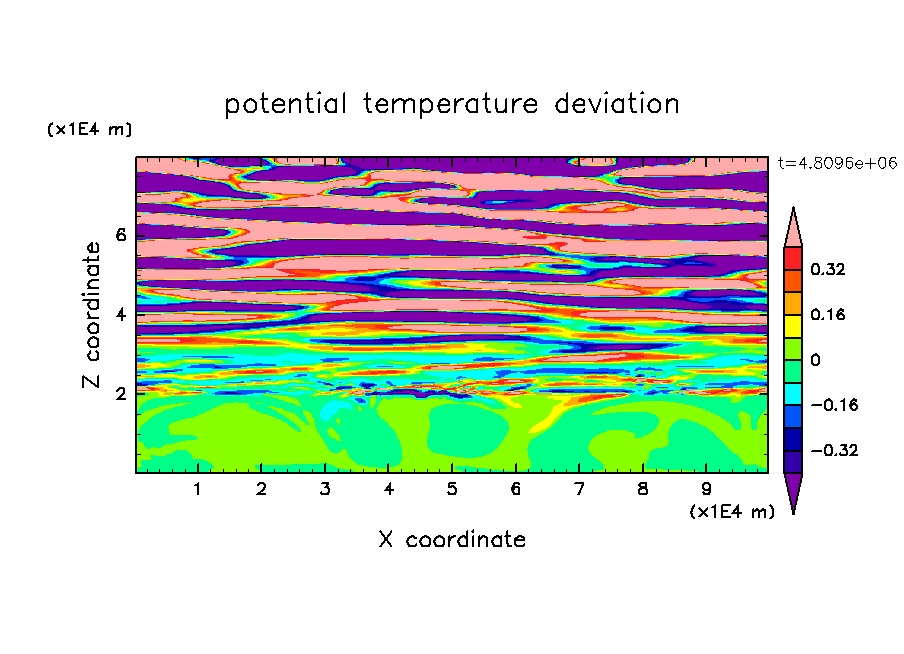 potential temperature deviation

(x1E4 m)

t=4.8096e+06

Z coordinate

6

4

2

0.32

0.16

0

−0.16

−0.32

1 2 3 4 5 6 7 8 9

(x1E4 m)

X coordinate